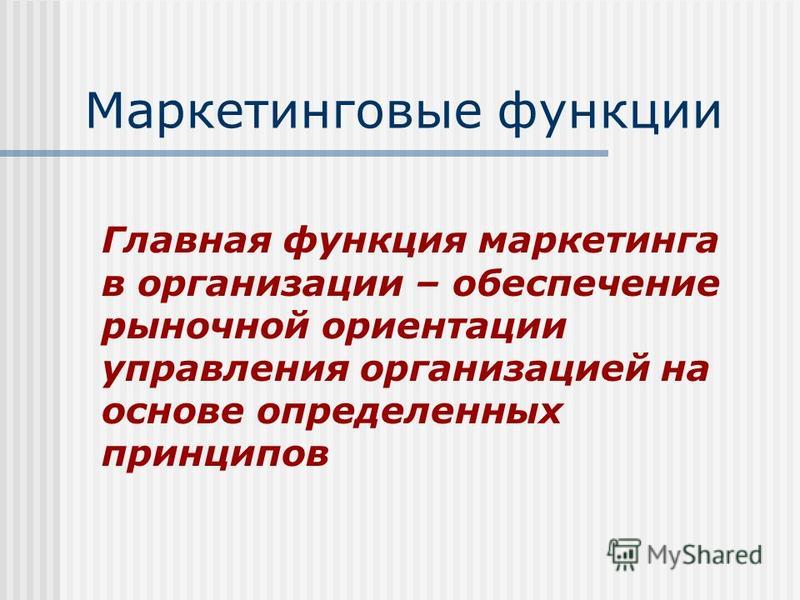 Маркетинговые функции

Главная функция маркетинга в организации – обеспечение рыночной ориентации управления организацией на основе определенных принципов

MyShared